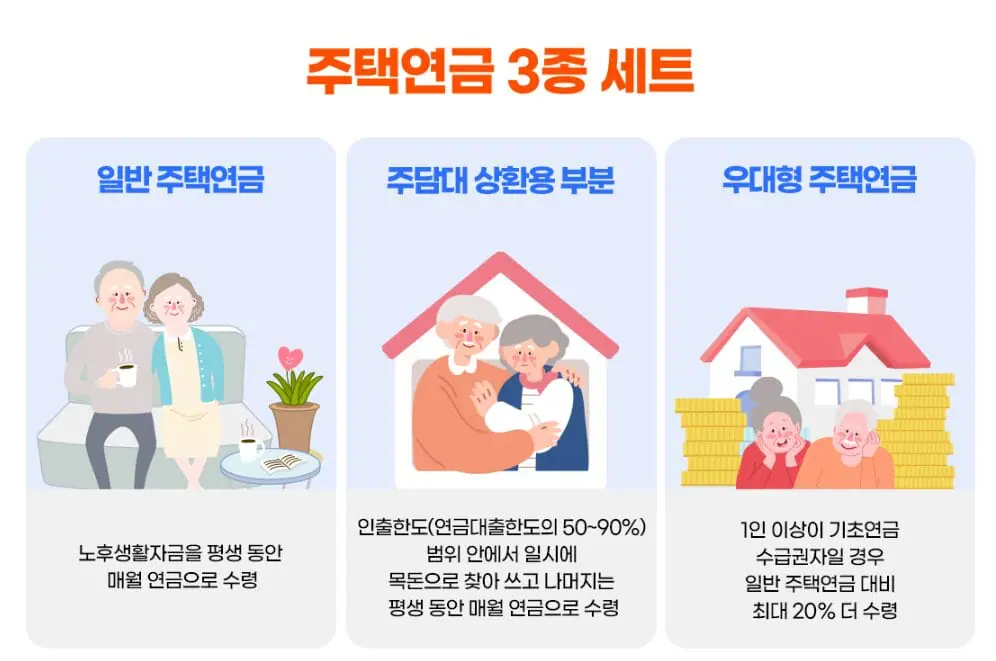 주택연금 3종 세트

일반 주택연금

노후생활자금을 평생 동안 매월 연금으로 수령

주담대 상환용 부분

인출한도(연금대출한도의 50~90%) 범위 안에서 일시에 목돈으로 찾아 쓰고 나머지는 평생 동안 매월 연금으로 수령

우대형 주택연금

1인 이상이 기초연금 수급권자일 경우 일반 주택연금 대비 최대 20% 더 수령